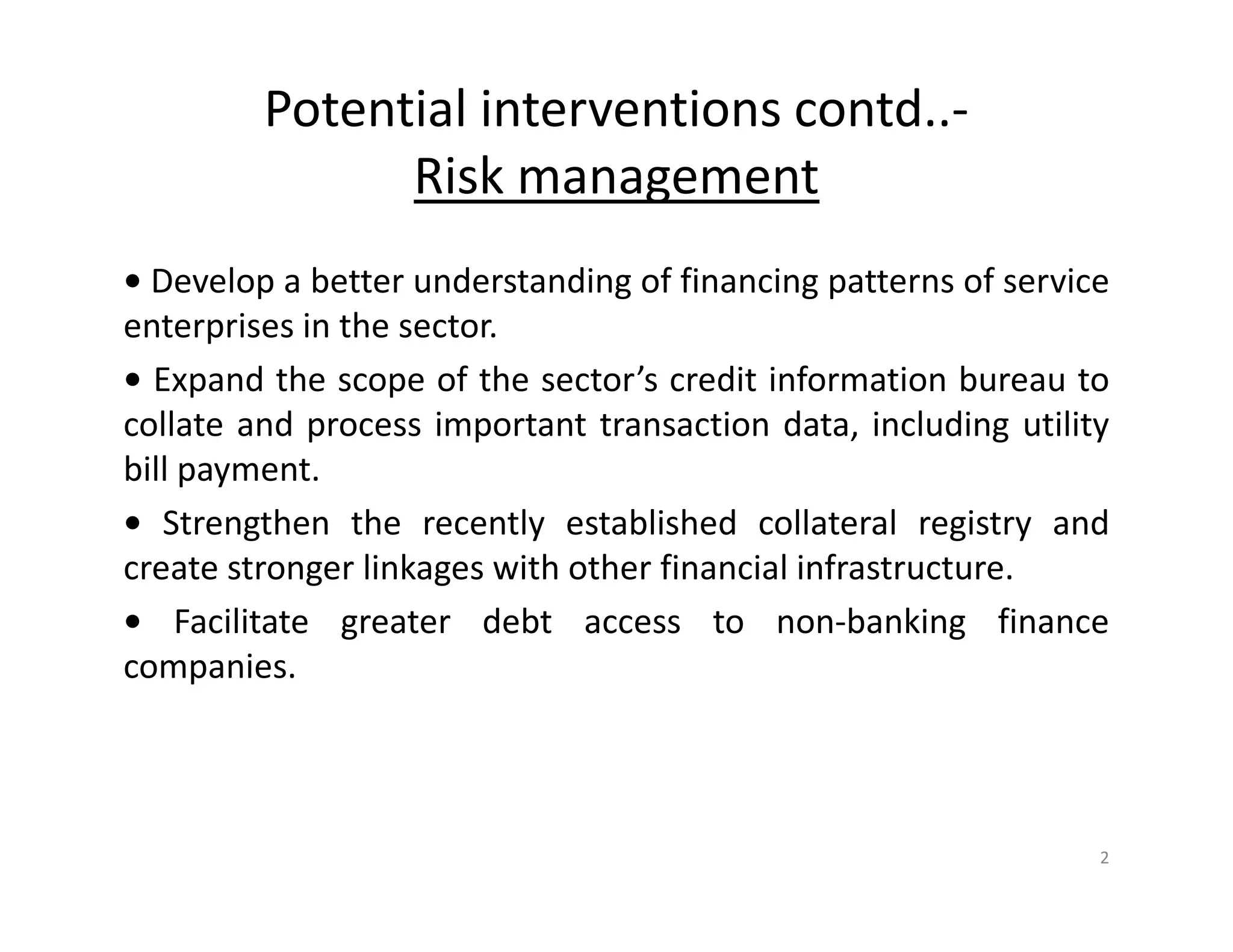 Potential interventions contd..-
Risk management

• Develop a better understanding of financing patterns of service enterprises in the sector.

• Expand the scope of the sector’s credit information bureau to collate and process important transaction data, including utility bill payment.

• Strengthen the recently established collateral registry and create stronger linkages with other financial infrastructure.

• Facilitate greater debt access to non-banking finance companies.

2